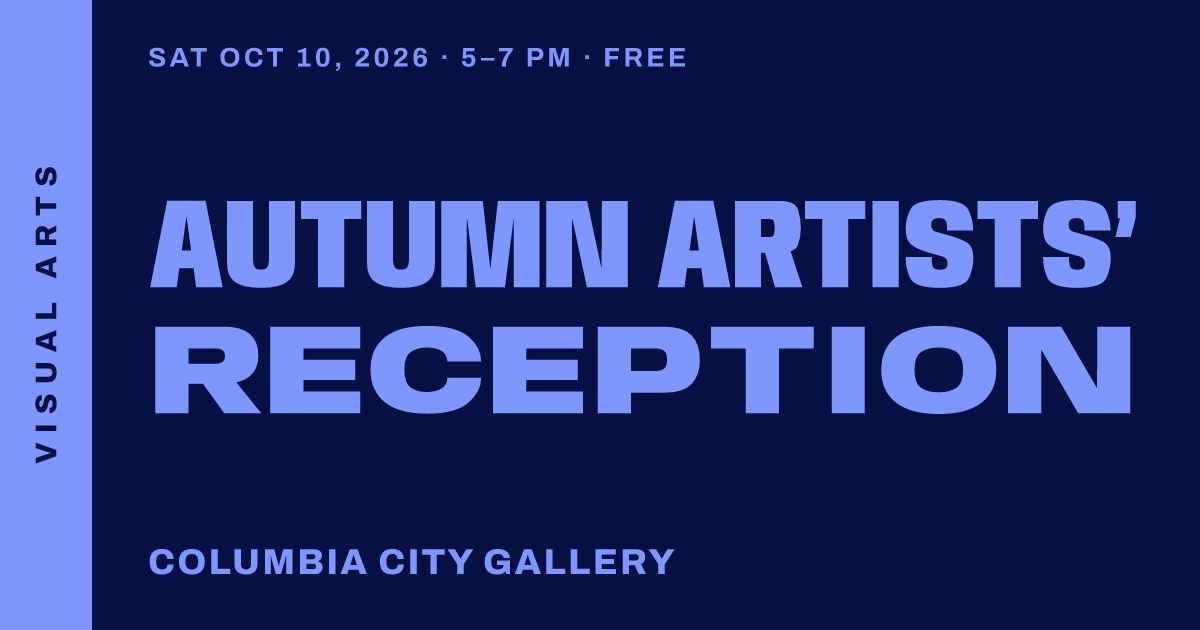 VISUAL ARTS

SAT OCT 10, 2026 · 5–7 PM · FREE

AUTUMN ARTISTS' RECEPTION

COLUMBIA CITY GALLERY